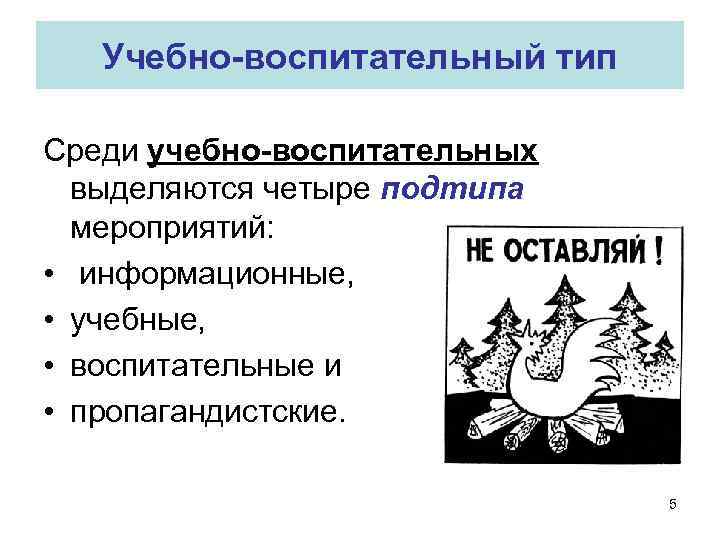 Учебно-воспитательный тип

Среди учебно-воспитательных выделяются четыре подтипа мероприятий:

• информационные,
• учебные,
• воспитательные и
• пропагандистские.

НЕ ОСТАВЛЯЙ !

5